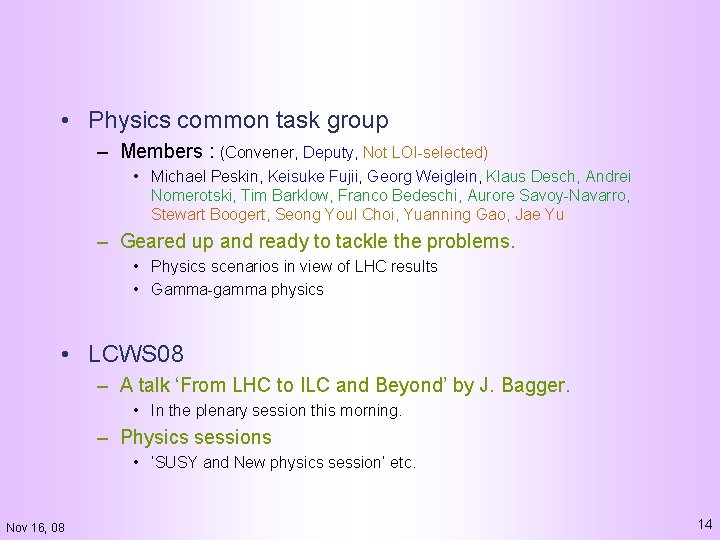 • Physics common task group

– Members : (Convener, Deputy, Not LOI-selected)

• Michael Peskin, Keisuke Fujii, Georg Weiglein, Klaus Desch, Andrei Nomerotski, Tim Barklow, Franco Bedeschi, Aurore Savoy-Navarro, Stewart Boogert, Seong Youl Choi, Yuanning Gao, Jae Yu

– Geared up and ready to tackle the problems.

• Physics scenarios in view of LHC results

• Gamma-gamma physics

• LCWS08

– A talk 'From LHC to ILC and Beyond' by J. Bagger.

• In the plenary session this morning.

– Physics sessions

• 'SUSY and New physics session' etc.

Nov 16, 08

14